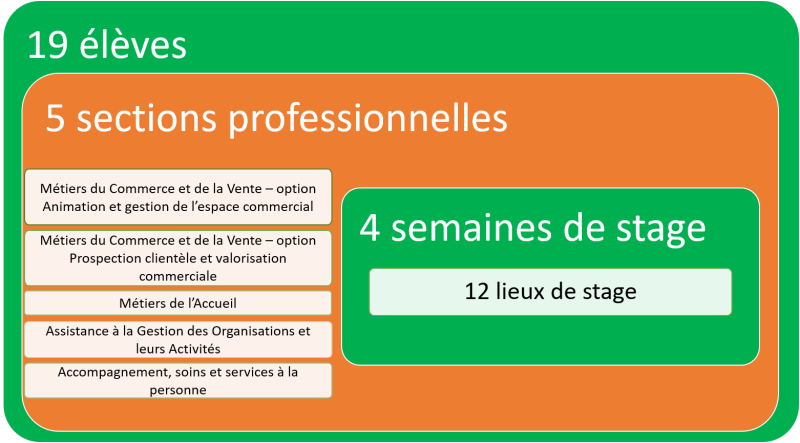 19 élèves

5 sections professionnelles

Métiers du Commerce et de la Vente – option Animation et gestion de l'espace commercial

Métiers du Commerce et de la Vente – option Prospection clientèle et valorisation commerciale

Métiers de l'Accueil

Assistance à la Gestion des Organisations et leurs Activités

Accompagnement, soins et services à la personne

4 semaines de stage

12 lieux de stage